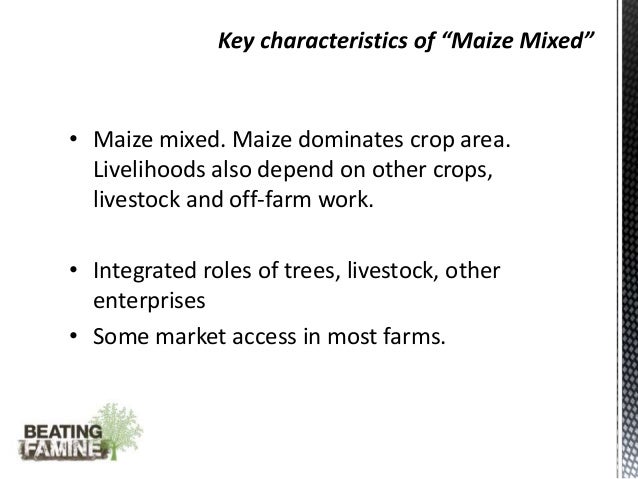 Key characteristics of “Maize Mixed”

• Maize mixed. Maize dominates crop area. Livelihoods also depend on other crops, livestock and off-farm work.

• Integrated roles of trees, livestock, other enterprises

• Some market access in most farms.

BEATING FAMINE